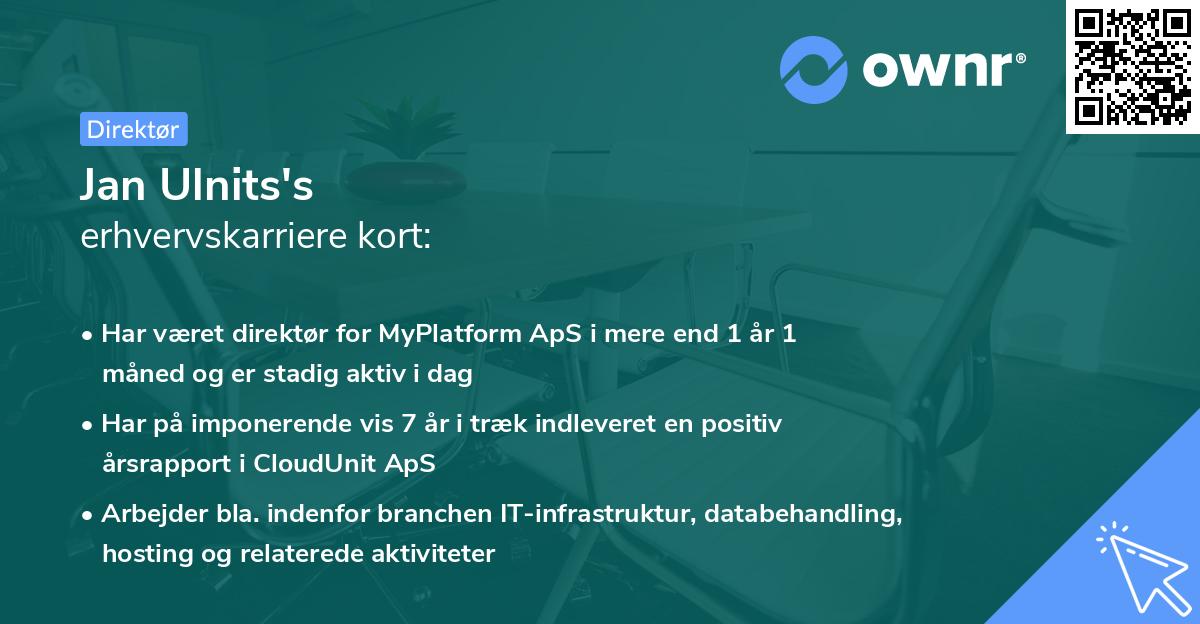 ownr®

Direktør

Jan Ulnits's
erhvervskarriere kort:

• Har været direktør for MyPlatform ApS i mere end 1 år 1 måned og er stadig aktiv i dag

• Har på imponerende vis 7 år i træk indleveret en positiv årsrapport i CloudUnit ApS

• Arbejder bla. indenfor branchen IT-infrastruktur, databehandling, hosting og relaterede aktiviteter